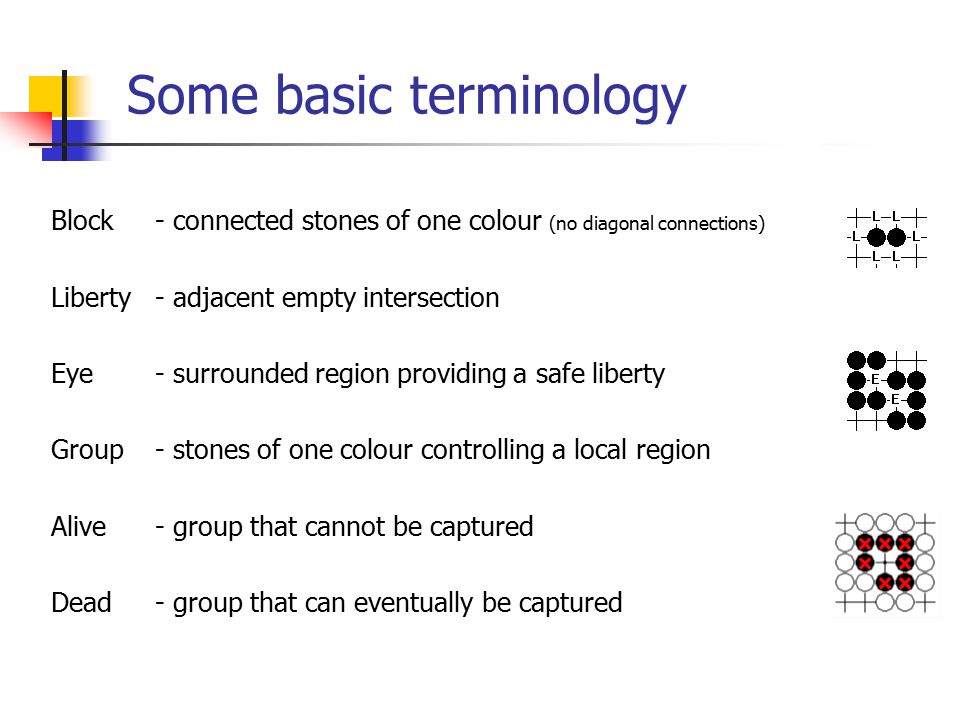 Some basic terminology

Block - connected stones of one colour (no diagonal connections)

Liberty - adjacent empty intersection

Eye - surrounded region providing a safe liberty

Group - stones of one colour controlling a local region

Alive - group that cannot be captured

Dead - group that can eventually be captured

L L L L L L

E E